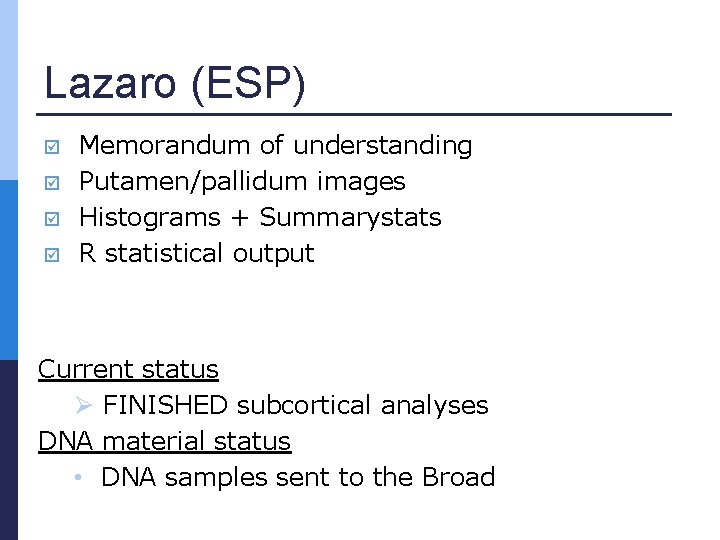 Lazaro (ESP)

☑ Memorandum of understanding
☑ Putamen/pallidum images
☑ Histograms + Summarystats
☑ R statistical output

Current status
➢ FINISHED subcortical analyses
DNA material status
• DNA samples sent to the Broad